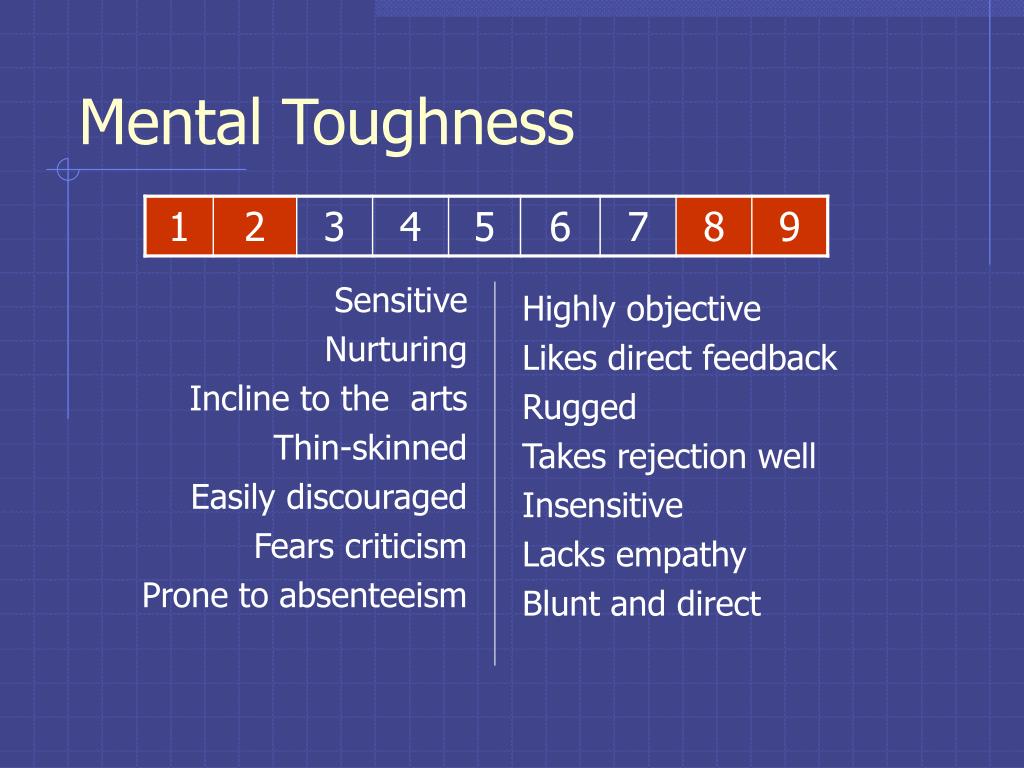 Mental Toughness

| 1 | 2 | 3 | 4 | 5 | 6 | 7 | 8 | 9 |
|---|---|---|---|---|---|---|---|---|

Sensitive
Nurturing
Incline to the arts
Thin-skinned
Easily discouraged
Fears criticism
Prone to absenteeism

Highly objective
Likes direct feedback
Rugged
Takes rejection well
Insensitive
Lacks empathy
Blunt and direct